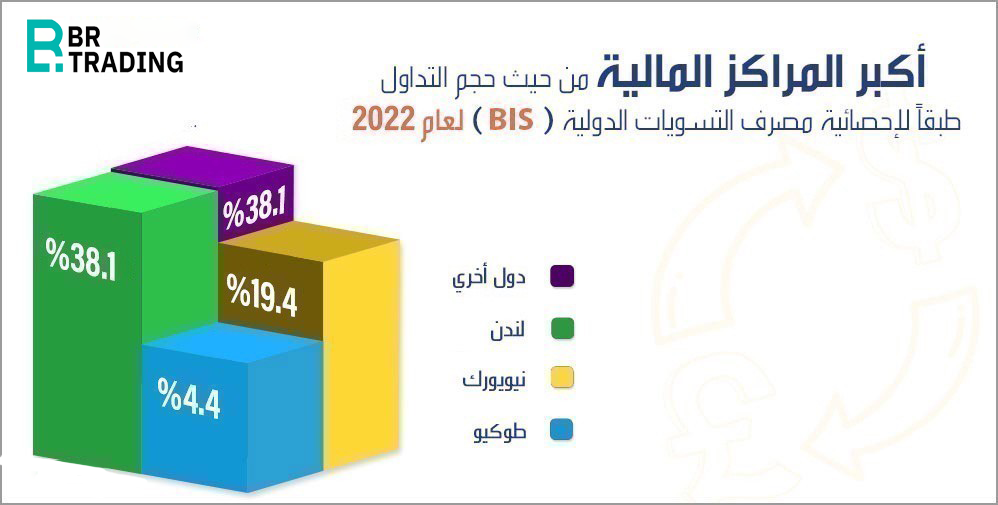 BR TRADING

أكبر المراكز المالية من حيث حجم التداول
طبقاً لإحصائية مصرف التسويات الدولية ( BIS ) لعام 2022

%38.1
%38.1
%19.4
%4.4

دول أخري
لندن
نيويورك
طوكيو